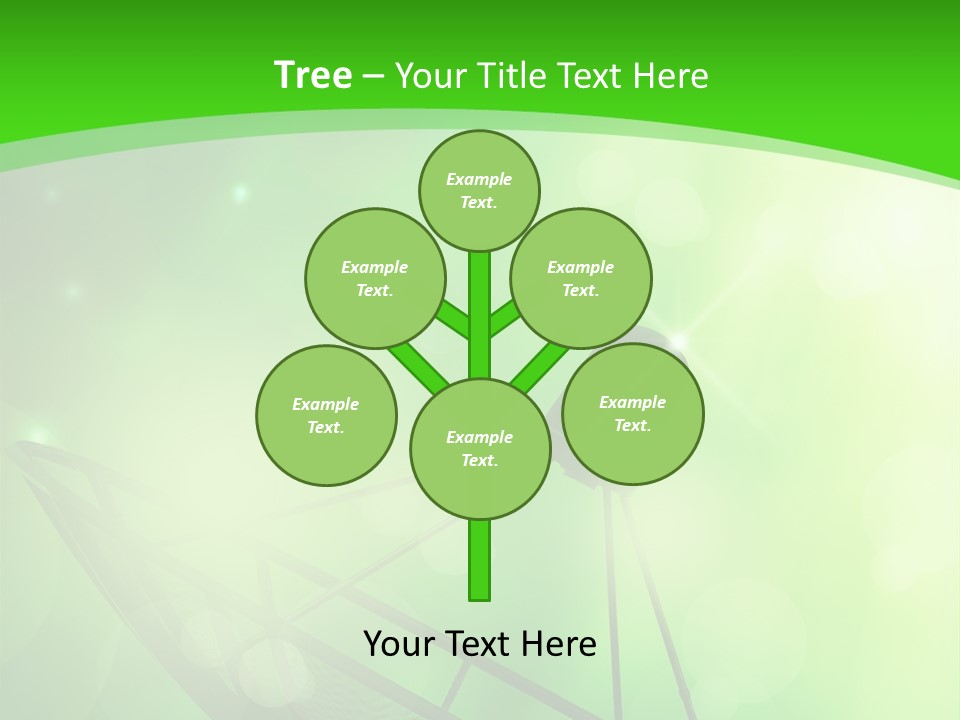 Tree – Your Title Text Here

Example Text.

Example Text.

Example Text.

Example Text.

Example Text.

Example Text.

Your Text Here